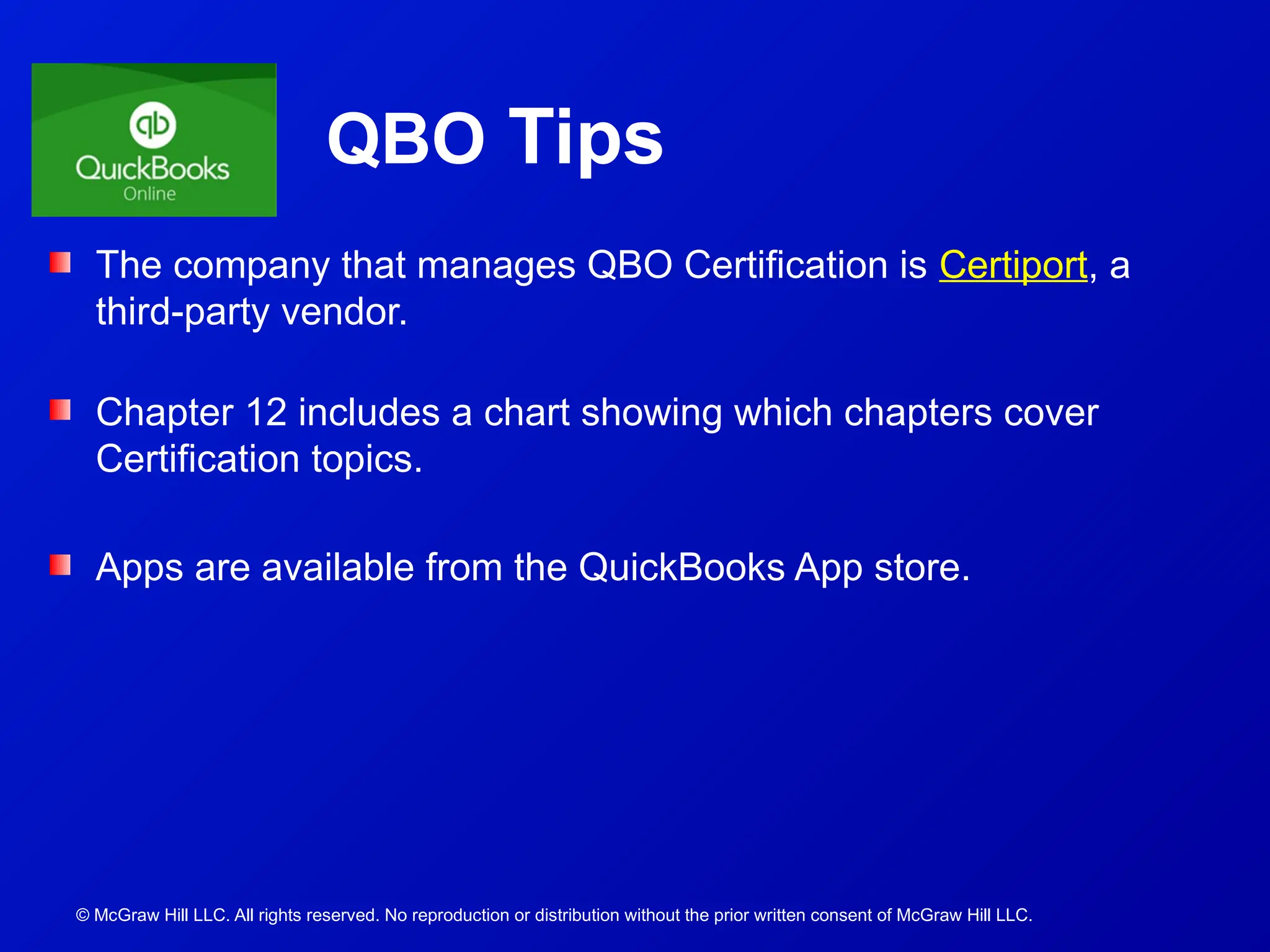 qb
QuickBooks
Online

QBO Tips

The company that manages QBO Certification is Certiport, a third-party vendor.

Chapter 12 includes a chart showing which chapters cover Certification topics.

Apps are available from the QuickBooks App store.

© McGraw Hill LLC. All rights reserved. No reproduction or distribution without the prior written consent of McGraw Hill LLC.